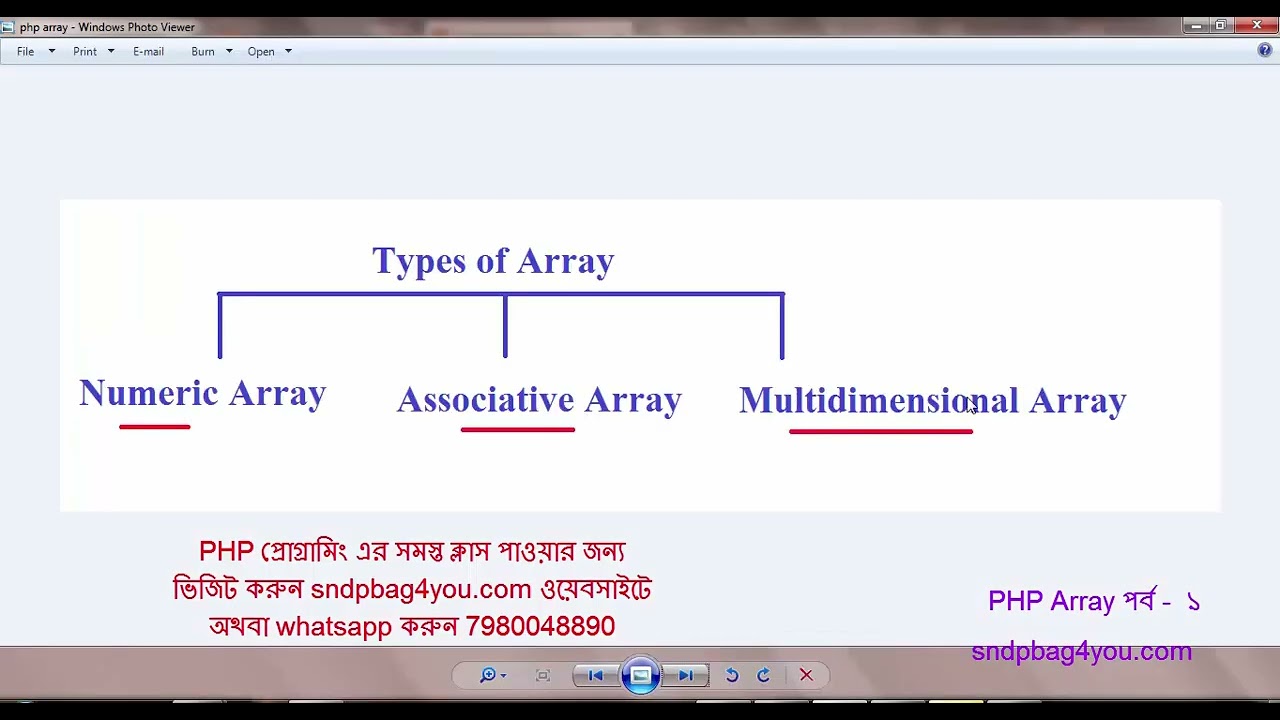 php array - Windows Photo Viewer

File Print E-mail Burn Open

Types of Array

Numeric Array

Associative Array

Multidimensional Array

PHP প্রোগ্রামিং এর সমস্ত ক্লাস পাওয়ার জন্য
ভিজিট করুন sndpbag4you.com ওয়েবসাইটে
অথবা whatsapp করুন 7980048890

PHP Array পর্ব - ১

sndpbag4you.com